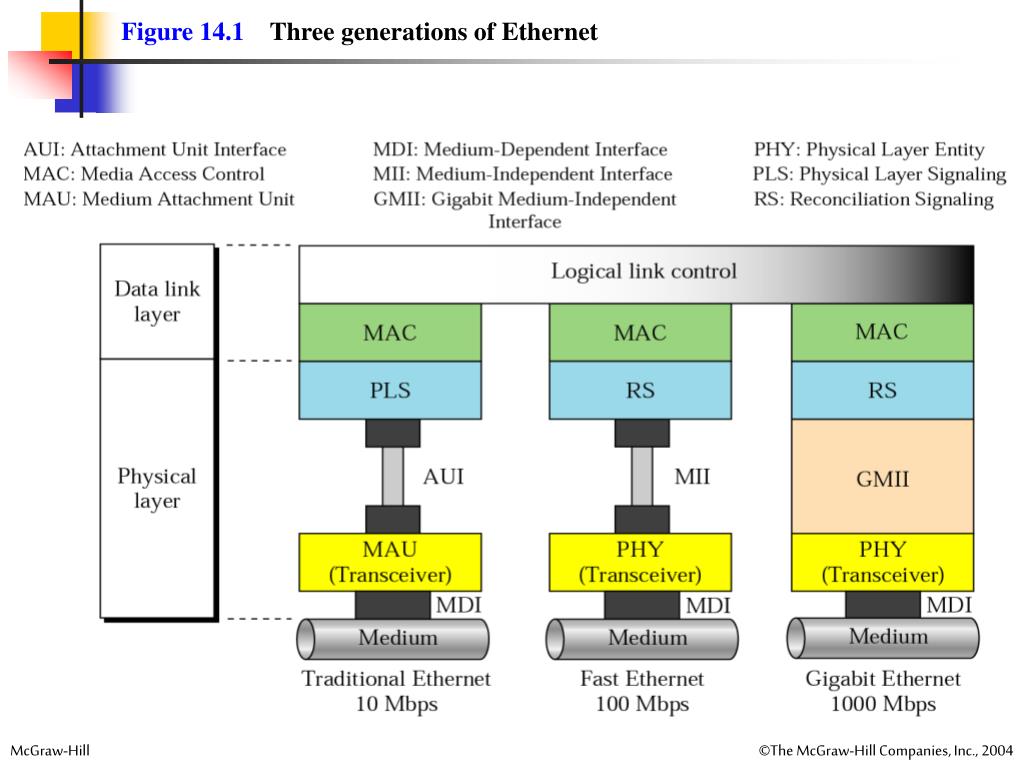 Figure 14.1 Three generations of Ethernet

AUI: Attachment Unit Interface
MAC: Media Access Control
MAU: Medium Attachment Unit

MDI: Medium-Dependent Interface
MII: Medium-Independent Interface
GMII: Gigabit Medium-Independent Interface

PHY: Physical Layer Entity
PLS: Physical Layer Signaling
RS: Reconciliation Signaling

Data link layer

Physical layer

Logical link control

MAC
PLS
AUI
MAU (Transceiver)
MDI
Medium
Traditional Ethernet 10 Mbps

MAC
RS
MII
PHY (Transceiver)
MDI
Medium
Fast Ethernet 100 Mbps

MAC
RS
GMII
PHY (Transceiver)
MDI
Medium
Gigabit Ethernet 1000 Mbps

McGraw-Hill

©The McGraw-Hill Companies, Inc., 2004